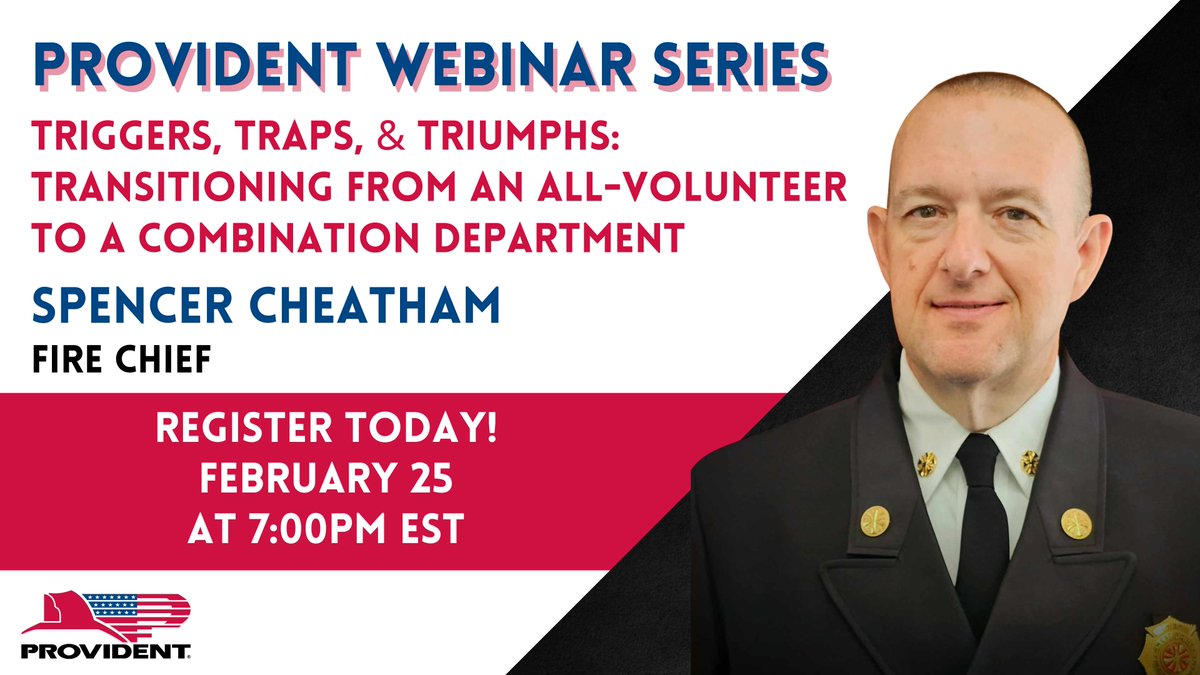 PROVIDENT WEBINAR SERIES

TRIGGERS, TRAPS, & TRIUMPHS: TRANSITIONING FROM AN ALL-VOLUNTEER TO A COMBINATION DEPARTMENT

SPENCER CHEATHAM

FIRE CHIEF

REGISTER TODAY!
FEBRUARY 25
AT 7:00PM EST

PROVIDENT